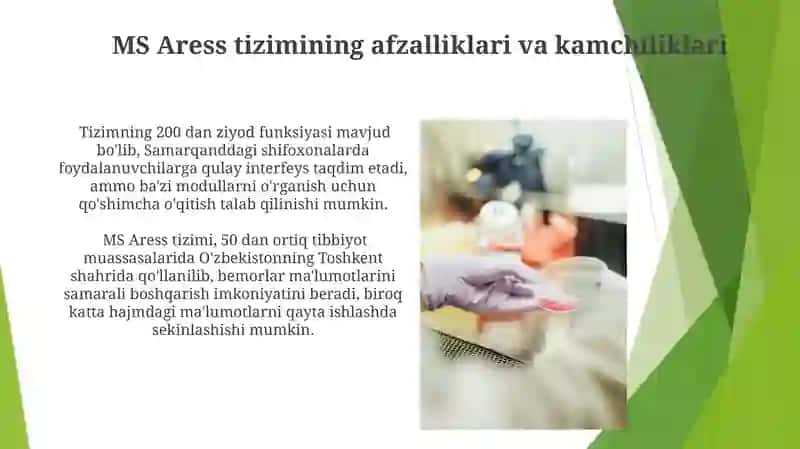 MS Aress tizimining afzalliklari va kamchiliklari

Tizimning 200 dan ziyod funksiyasi mavjud bo'lib, Samarqanddagi shifoxonalarda foydalanuvchilarga qulay interfeys taqdim etadi, ammo ba'zi modullarni o'rganish uchun qo'shimcha o'qitish talab qilinishi mumkin.

MS Aress tizimi, 50 dan ortiq tibbiyot muassasalarida O'zbekistonning Toshkent shahrida qo'llanilib, bemorlar ma'lumotlarini samarali boshqarish imkoniyatini beradi, biroq katta hajmdagi ma'lumotlarni qayta ishlashda sekinlashishi mumkin.